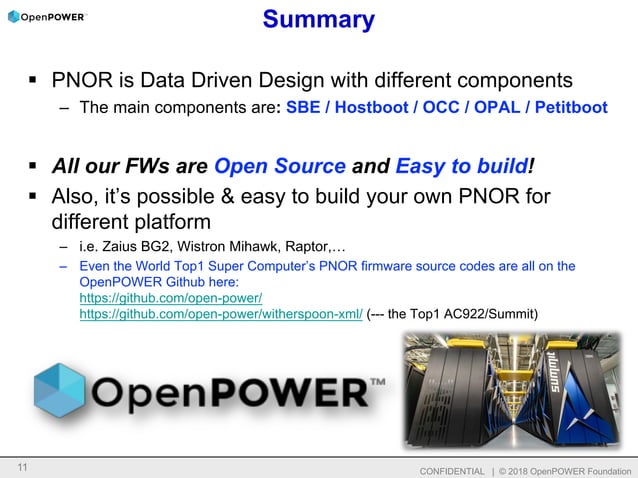 OpenPOWER™

Summary

▪ PNOR is Data Driven Design with different components
– The main components are: SBE / Hostboot / OCC / OPAL / Petitboot

▪ All our FWs are Open Source and Easy to build!
▪ Also, it's possible & easy to build your own PNOR for different platform
– i.e. Zaius BG2, Wistron Mihawk, Raptor,…
– Even the World Top1 Super Computer's PNOR firmware source codes are all on the OpenPOWER Github here:
https://github.com/open-power/
https://github.com/open-power/witherspoon-xml/ (--- the Top1 AC922/Summit)

OpenPOWER™

summit

11

CONFIDENTIAL | © 2018 OpenPOWER Foundation